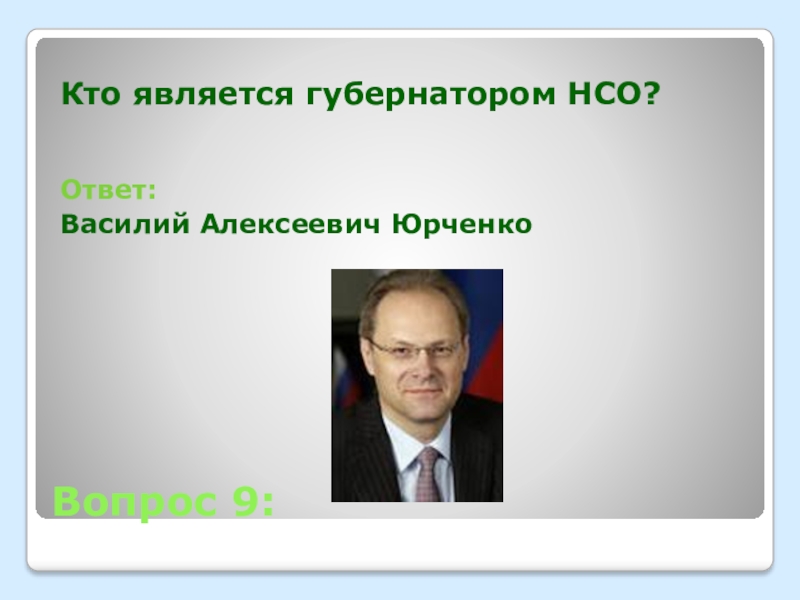 Кто является губернатором НСО?

Ответ:
Василий Алексеевич Юрченко

Вопрос 9: